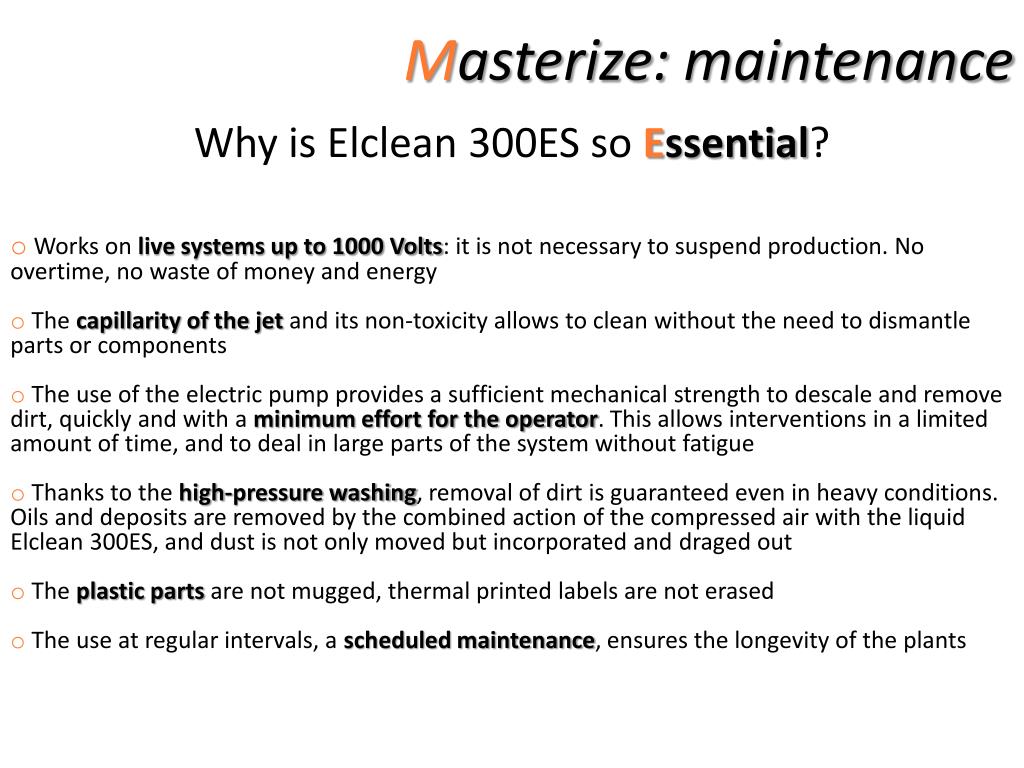 Masterize: maintenance

Why is Elclean 300ES so Essential?

o Works on live systems up to 1000 Volts: it is not necessary to suspend production. No overtime, no waste of money and energy

o The capillarity of the jet and its non-toxicity allows to clean without the need to dismantle parts or components

o The use of the electric pump provides a sufficient mechanical strength to descale and remove dirt, quickly and with a minimum effort for the operator. This allows interventions in a limited amount of time, and to deal in large parts of the system without fatigue

o Thanks to the high-pressure washing, removal of dirt is guaranteed even in heavy conditions. Oils and deposits are removed by the combined action of the compressed air with the liquid Elclean 300ES, and dust is not only moved but incorporated and draged out

o The plastic parts are not mugged, thermal printed labels are not erased

o The use at regular intervals, a scheduled maintenance, ensures the longevity of the plants